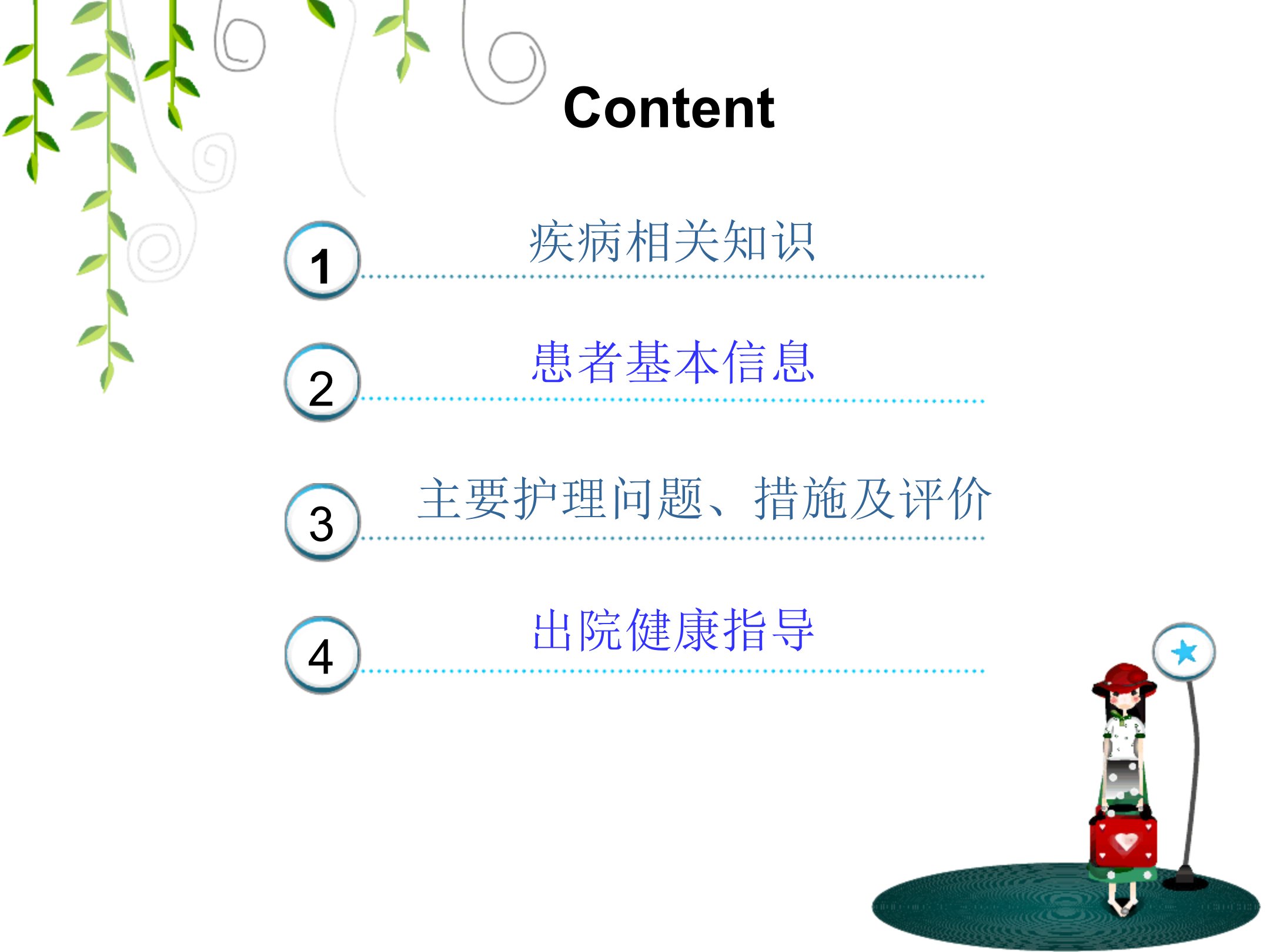 Content

1 疾病相关知识

2 患者基本信息

3 主要护理问题、措施及评价

4 出院健康指导